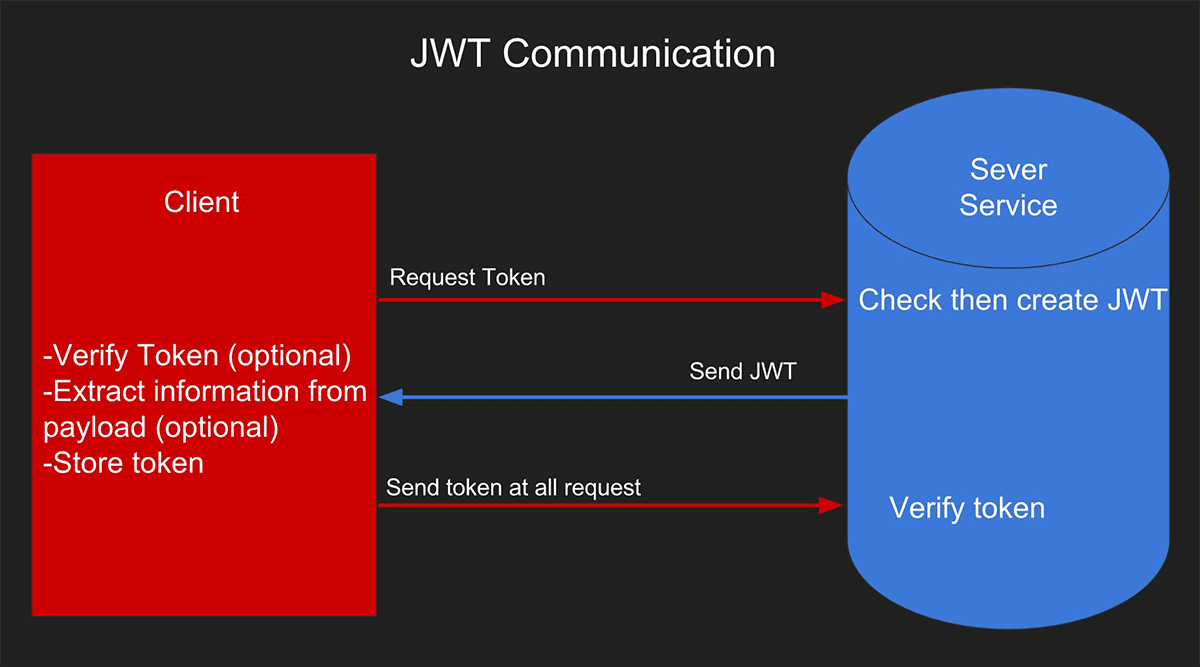 JWT Communication

Client

-Verify Token (optional)
-Extract information from payload (optional)
-Store token

Request Token

Send JWT

Send token at all request

Sever Service

Check then create JWT

Verify token